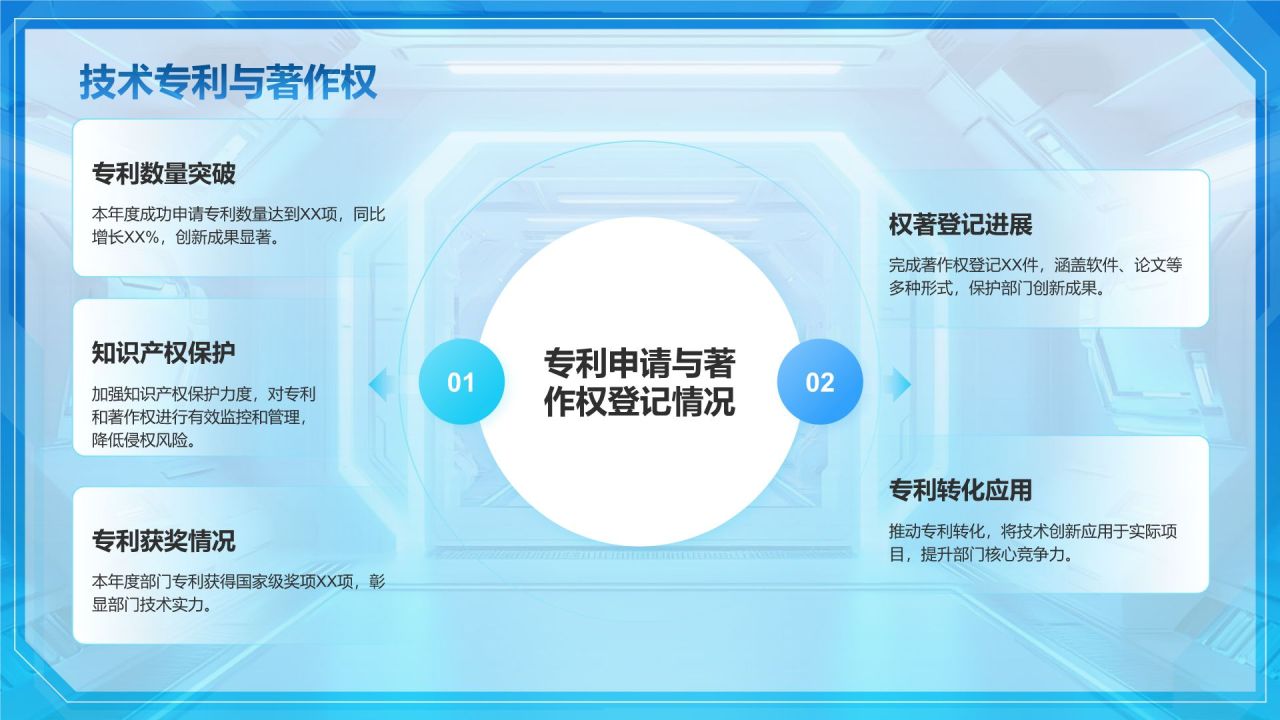 技术专利与著作权

专利数量突破

本年度成功申请专利数量达到XX项，同比增长XX%，创新成果显著。

知识产权保护

加强知识产权保护力度，对专利和著作权进行有效监控和管理，降低侵权风险。

专利获奖情况

本年度部门专利获得国家级奖项XX项，彰显部门技术实力。

01

专利申请与著作权登记情况

02

权著登记进展

完成著作权登记XX件，涵盖软件、论文等多种形式，保护部门创新成果。

专利转化应用

推动专利转化，将技术创新应用于实际项目，提升部门核心竞争力。